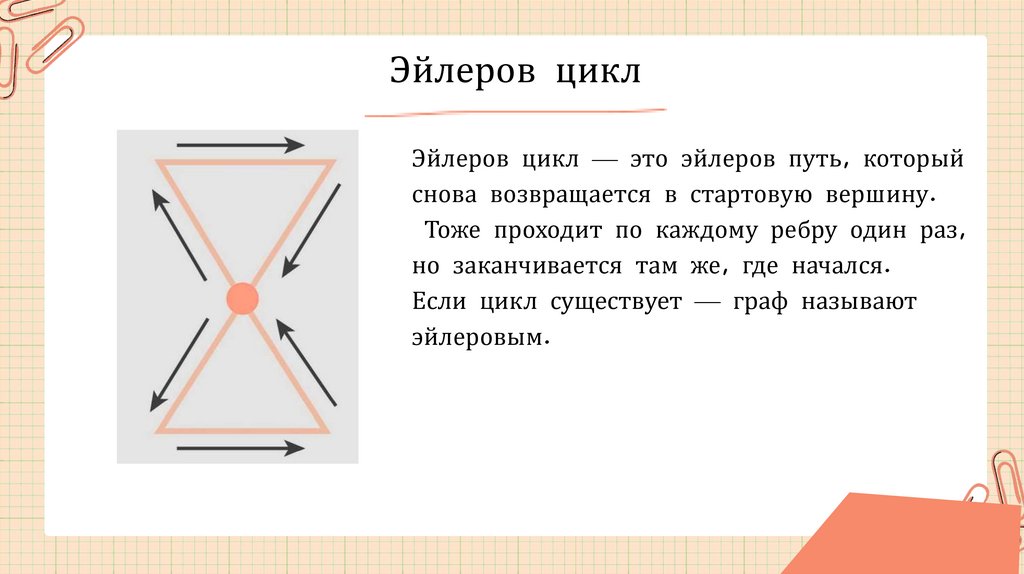 Эйлеров цикл

Эйлеров цикл — это эйлеров путь, который снова возвращается в стартовую вершину.
Тоже проходит по каждому ребру один раз, но заканчивается там же, где начался.
Если цикл существует — граф называют эйлеровым.